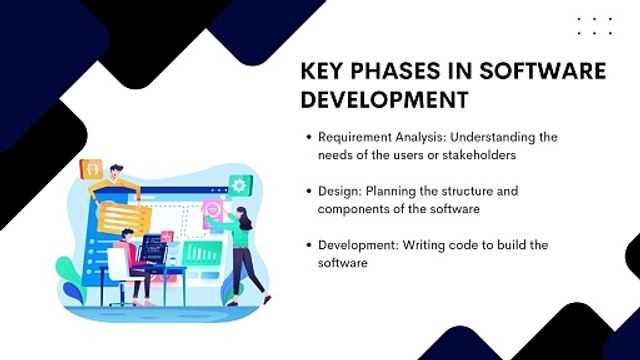 KEY PHASES IN SOFTWARE DEVELOPMENT

• Requirement Analysis: Understanding the needs of the users or stakeholders

• Design: Planning the structure and components of the software

• Development: Writing code to build the software